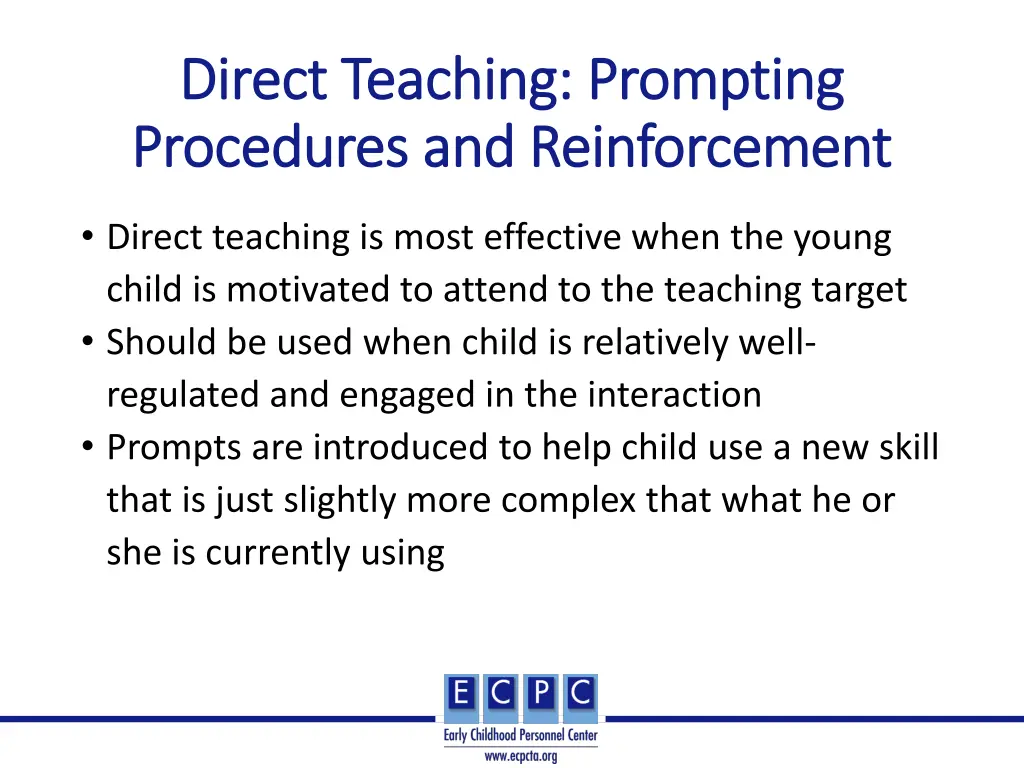 Direct Teaching: Prompting Procedures and Reinforcement

• Direct teaching is most effective when the young child is motivated to attend to the teaching target
• Should be used when child is relatively well-regulated and engaged in the interaction
• Prompts are introduced to help child use a new skill that is just slightly more complex that what he or she is currently using

E C P C
Early Childhood Personnel Center
www.ecpcta.org